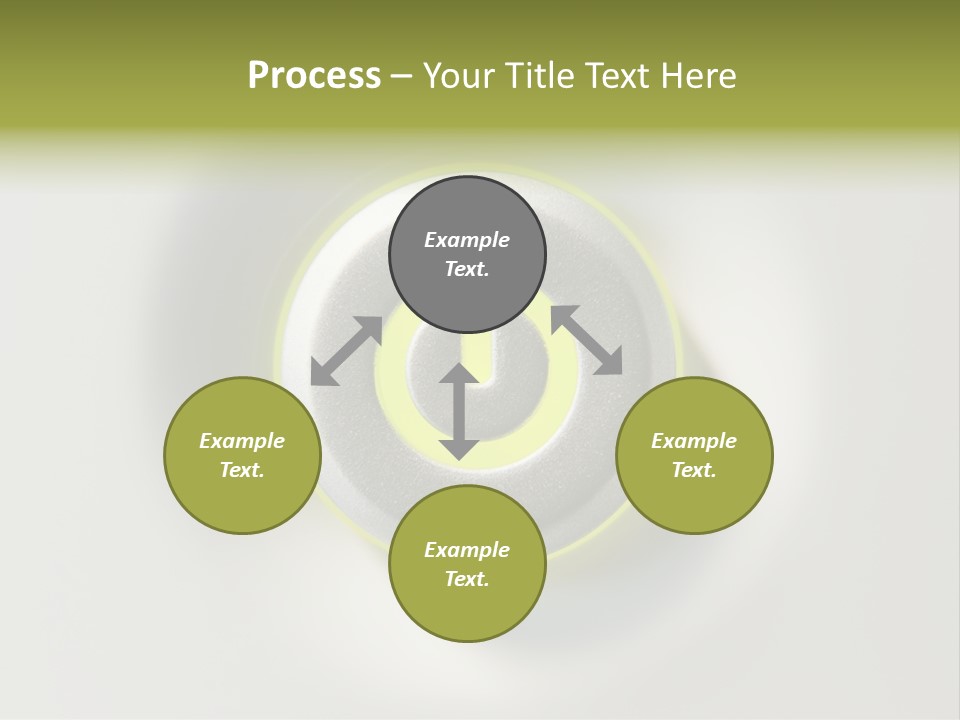 Process – Your Title Text Here

Example Text.

Example Text.

Example Text.

Example Text.